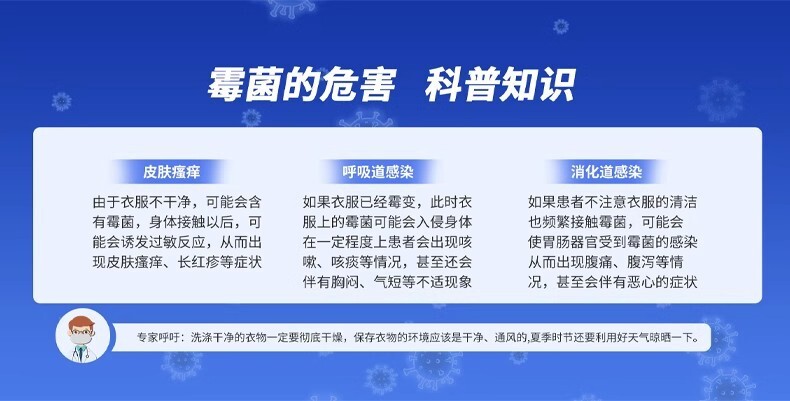 霉菌的危害　科普知识

皮肤瘙痒

由于衣服不干净，可能会含有霉菌，身体接触以后，可能会诱发过敏反应，从而出现皮肤瘙痒、长红疹等症状

呼吸道感染

如果衣服已经霉变，此时衣服上的霉菌可能会入侵身体在一定程度上患者会出现咳嗽、咳痰等情况，甚至还会伴有胸闷、气短等不适现象

消化道感染

如果患者不注意衣服的清洁也频繁接触霉菌，可能会使胃肠器官受到霉菌的感染从而出现腹痛、腹泻等情况，甚至会伴有恶心的症状

专家呼吁：洗涤干净的衣物一定要彻底干燥，保存衣物的环境应该是干净、通风的,夏季时节还要利用好天气晾晒一下。